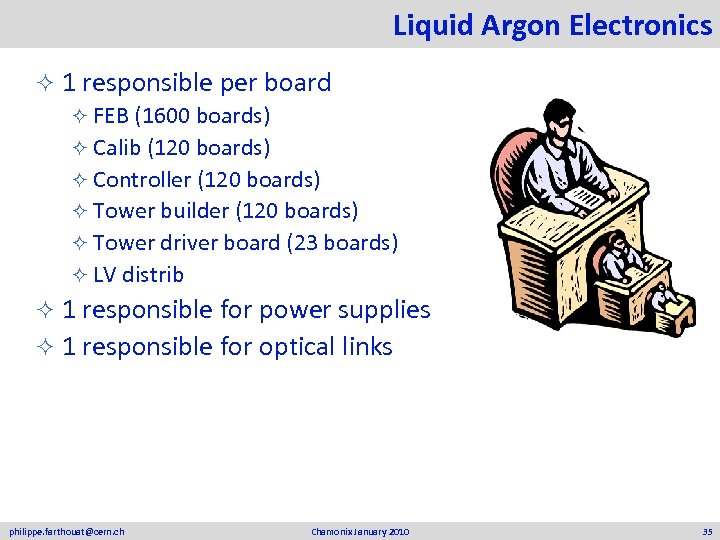 Liquid Argon Electronics

✧ 1 responsible per board
  ✧ FEB (1600 boards)
  ✧ Calib (120 boards)
  ✧ Controller (120 boards)
  ✧ Tower builder (120 boards)
  ✧ Tower driver board (23 boards)
  ✧ LV distrib
✧ 1 responsible for power supplies
✧ 1 responsible for optical links

philippe.farthouat@cern.ch Chamonix January 2010 35